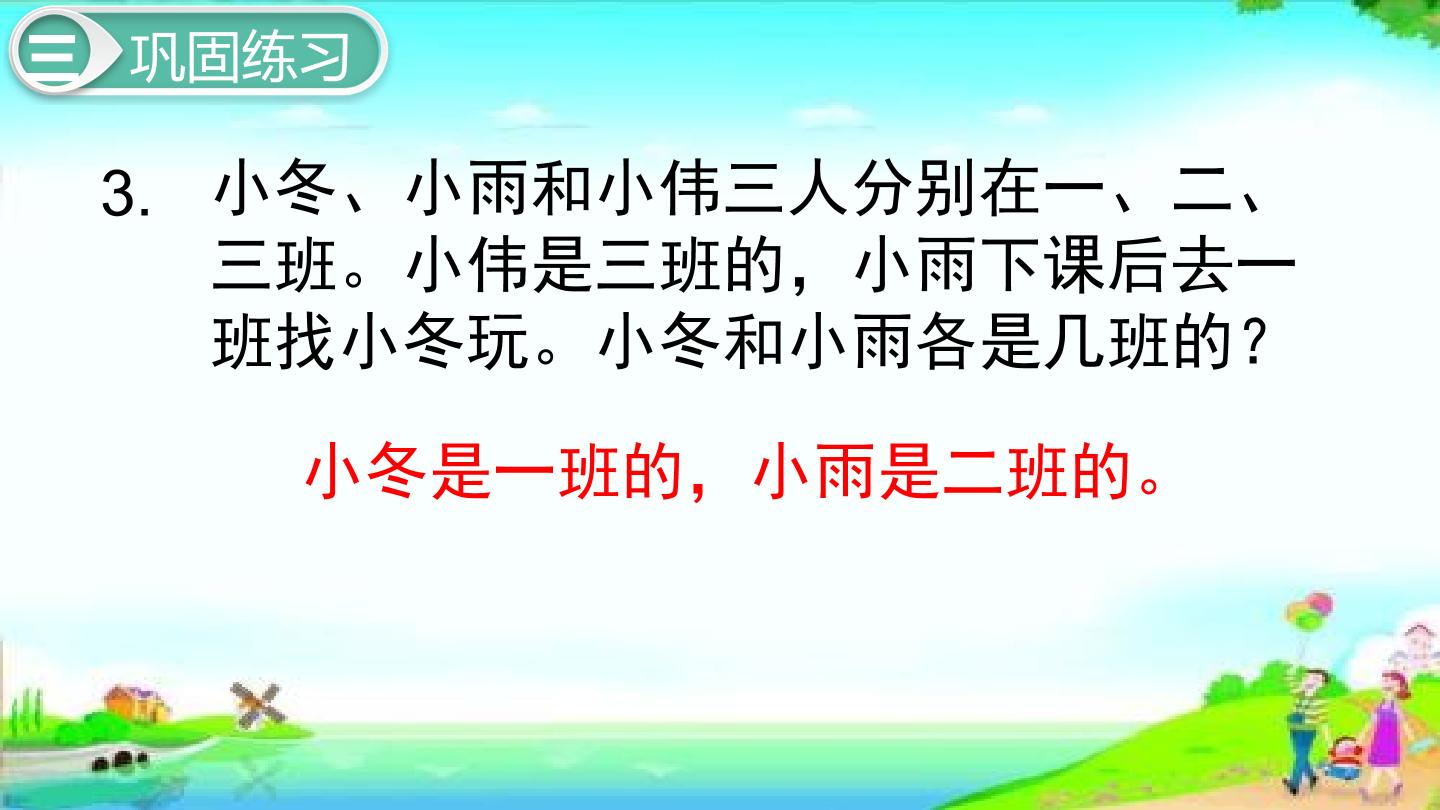 三 巩固练习

3. 小冬、小雨和小伟三人分别在一、二、三班。小伟是三班的，小雨下课后去一班找小冬玩。小冬和小雨各是几班的？

小冬是一班的，小雨是二班的。